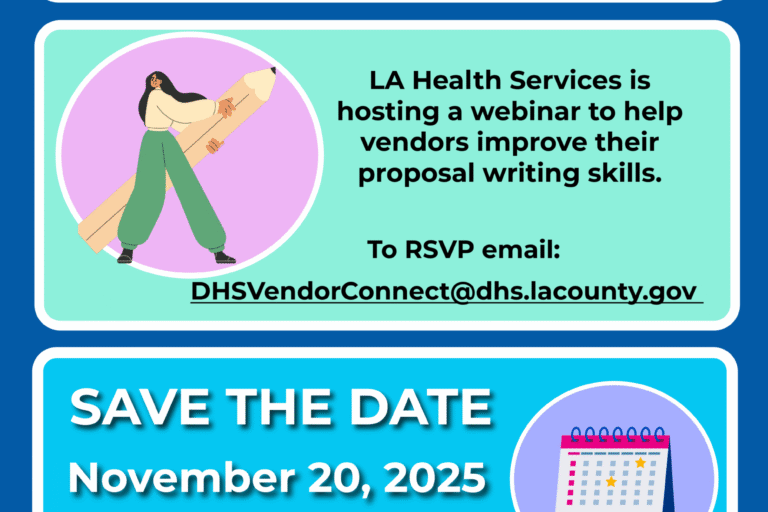 LA Health Services is hosting a webinar to help vendors improve their proposal writing skills.

To RSVP email:
DHSVendorConnect@dhs.lacounty.gov

SAVE THE DATE
November 20, 2025